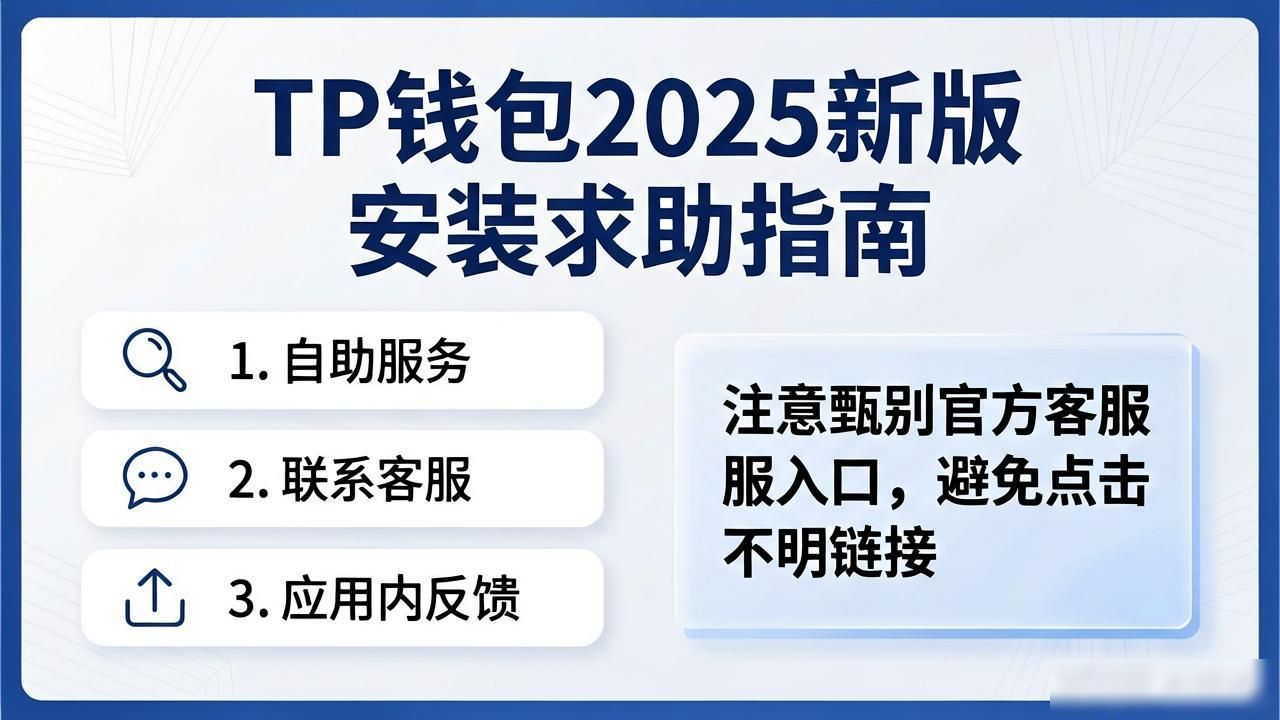 TP钱包2025新版
安装求助指南

1. 自助服务

2. 联系客服

3. 应用内反馈

注意甄别官方客服服入口，避免点击不明链接